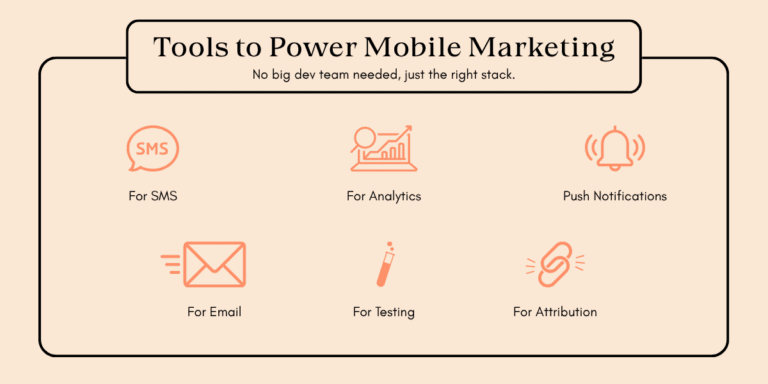 Tools to Power Mobile Marketing
No big dev team needed, just the right stack.

SMS

For SMS

For Analytics

Push Notifications

For Email

For Testing

For Attribution